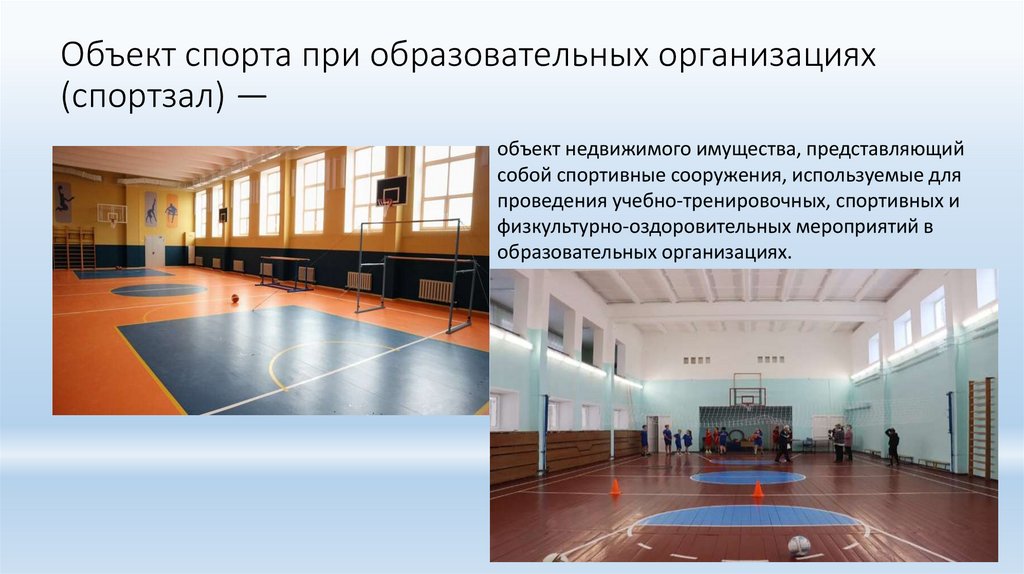 Объект спорта при образовательных организациях (спортзал) —

объект недвижимого имущества, представляющий собой спортивные сооружения, используемые для проведения учебно-тренировочных, спортивных и физкультурно-оздоровительных мероприятий в образовательных организациях.